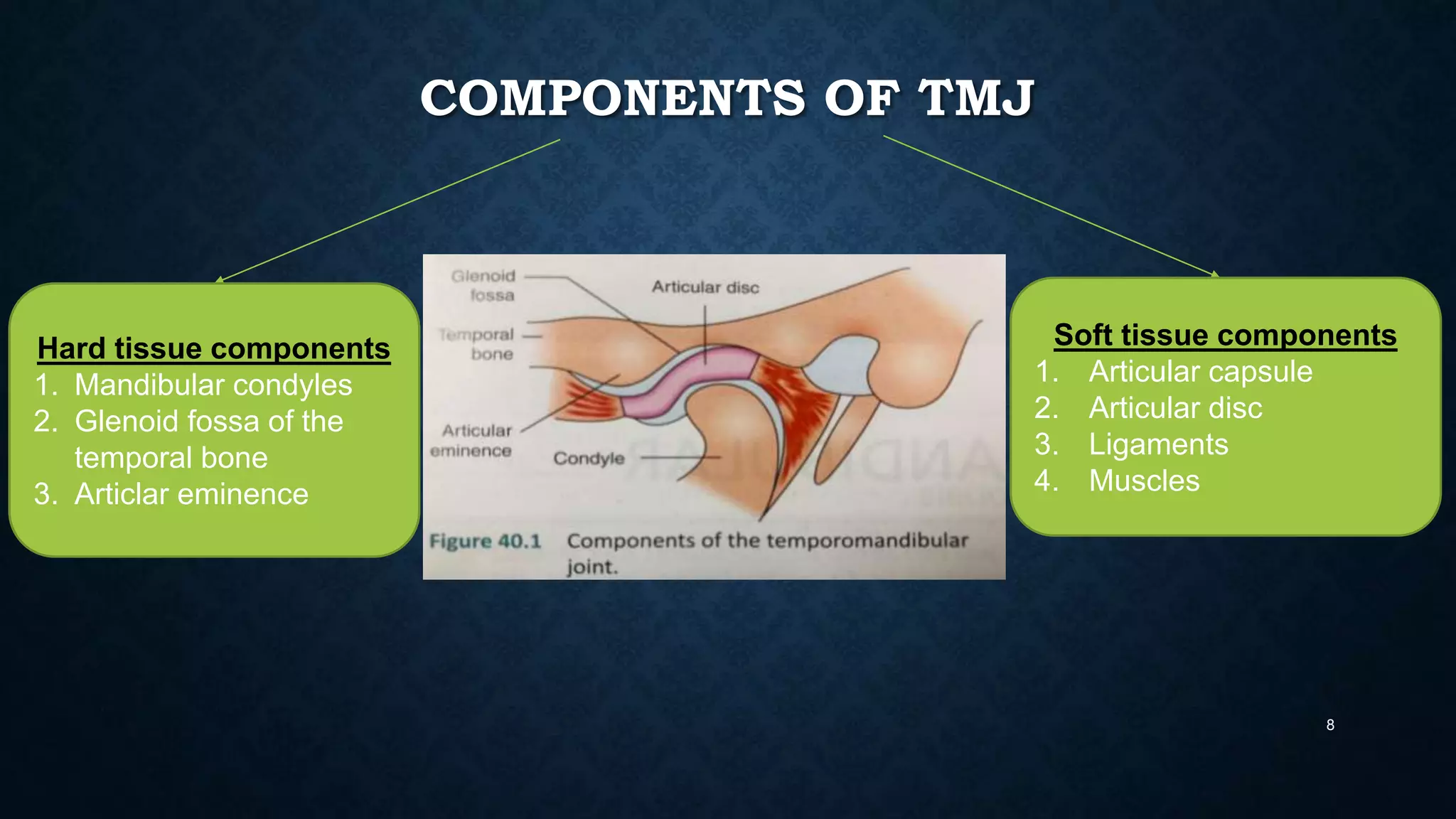 COMPONENTS OF TMJ

Hard tissue components
1. Mandibular condyles
2. Glenoid fossa of the temporal bone
3. Articlar eminence

Glenoid fossa

Articular disc

Temporal bone

Articular eminence

Condyle

Figure 40.1 Components of the temporomandibular joint.

Soft tissue components
1. Articular capsule
2. Articular disc
3. Ligaments
4. Muscles

8